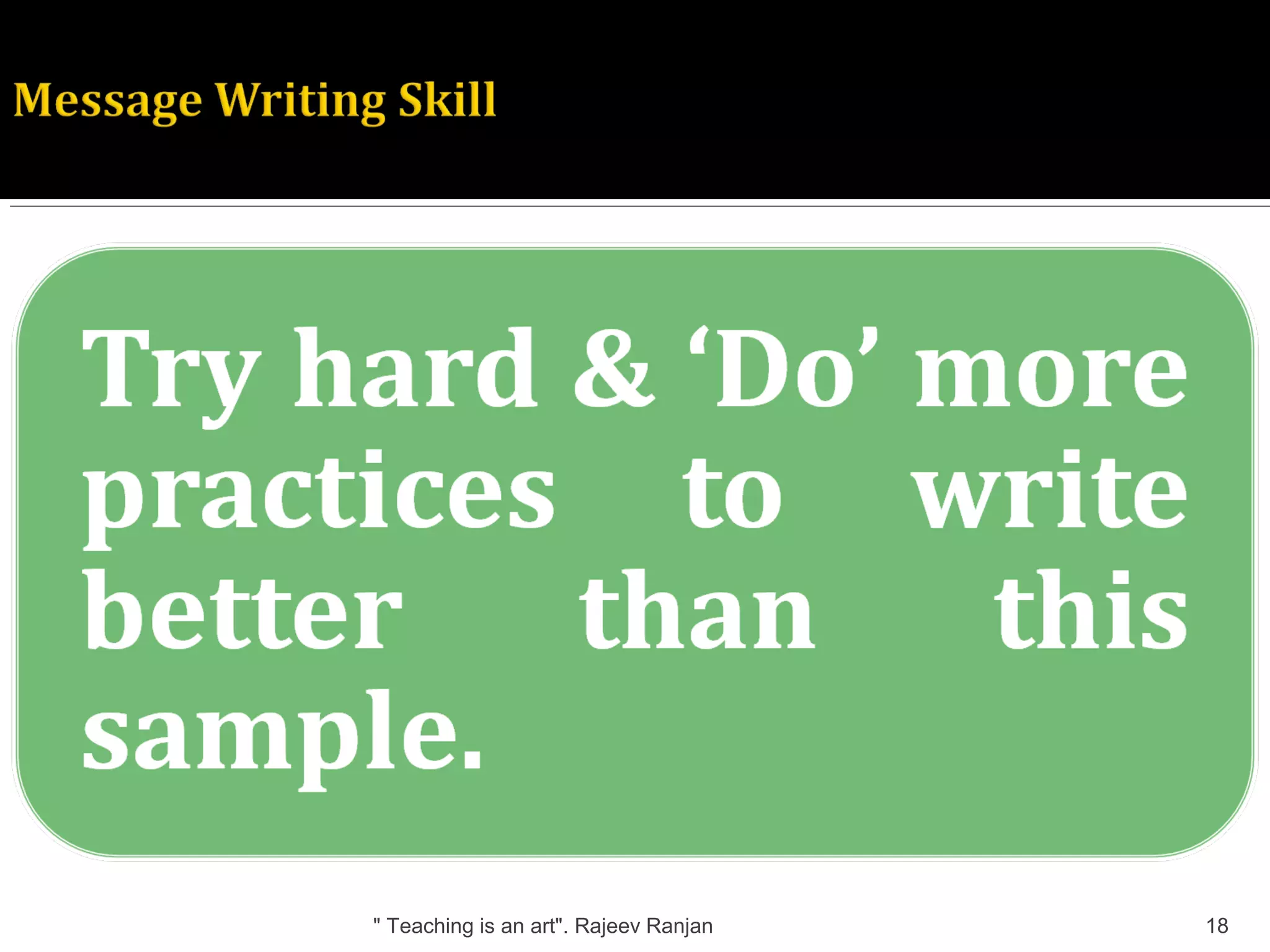 Message Writing Skill

Try hard & ‘Do’ more practices to write better than this sample.

" Teaching is an art". Rajeev Ranjan

18